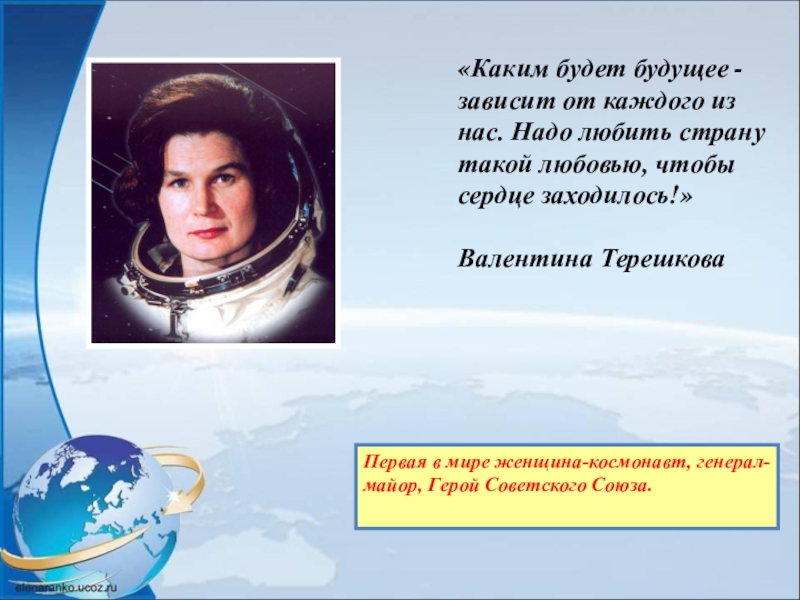 «Каким будет будущее - зависит от каждого из нас. Надо любить страну такой любовью, чтобы сердце заходилось!»

Валентина Терешкова

Первая в мире женщина-космонавт, генерал-майор, Герой Советского Союза.

elenaranko.ucoz.ru